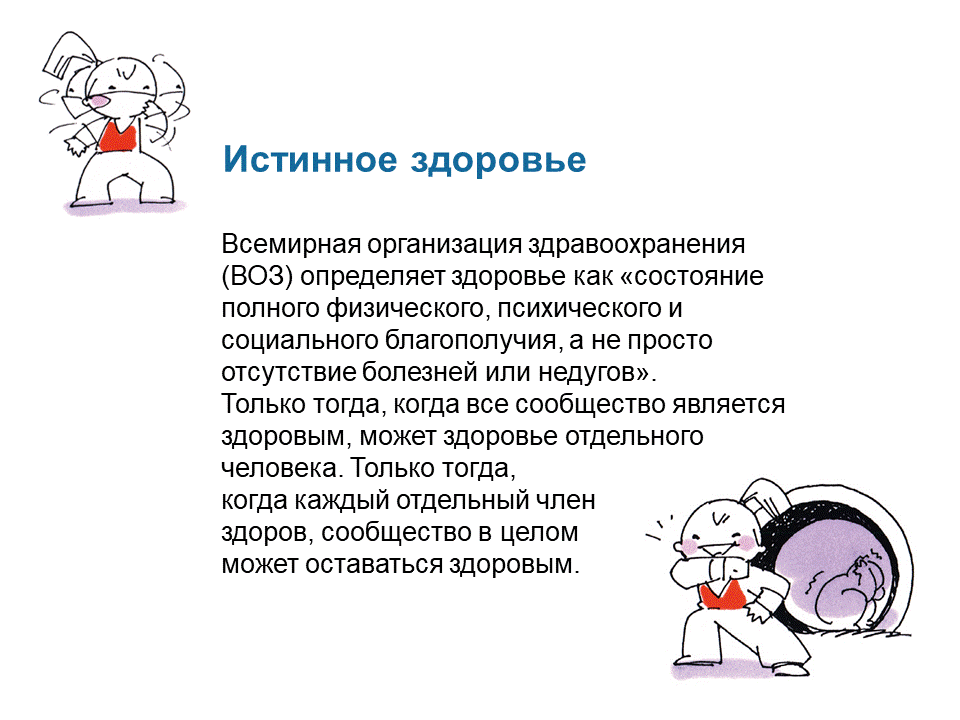 Истинное здоровье

Всемирная организация здравоохранения (ВОЗ) определяет здоровье как «состояние полного физического, психического и социального благополучия, а не просто отсутствие болезней или недугов».
Только тогда, когда все сообщество является здоровым, может здоровье отдельного человека. Только тогда, когда каждый отдельный член здоров, сообщество в целом может оставаться здоровым.